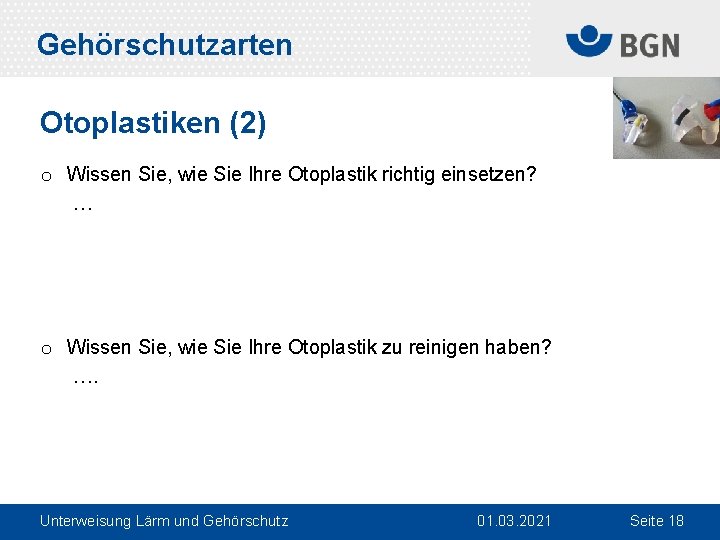 Gehörschutzarten

BGN

Otoplastiken (2)

o Wissen Sie, wie Sie Ihre Otoplastik richtig einsetzen?
…

o Wissen Sie, wie Sie Ihre Otoplastik zu reinigen haben?
….

Unterweisung Lärm und Gehörschutz 01.03.2021 Seite 18